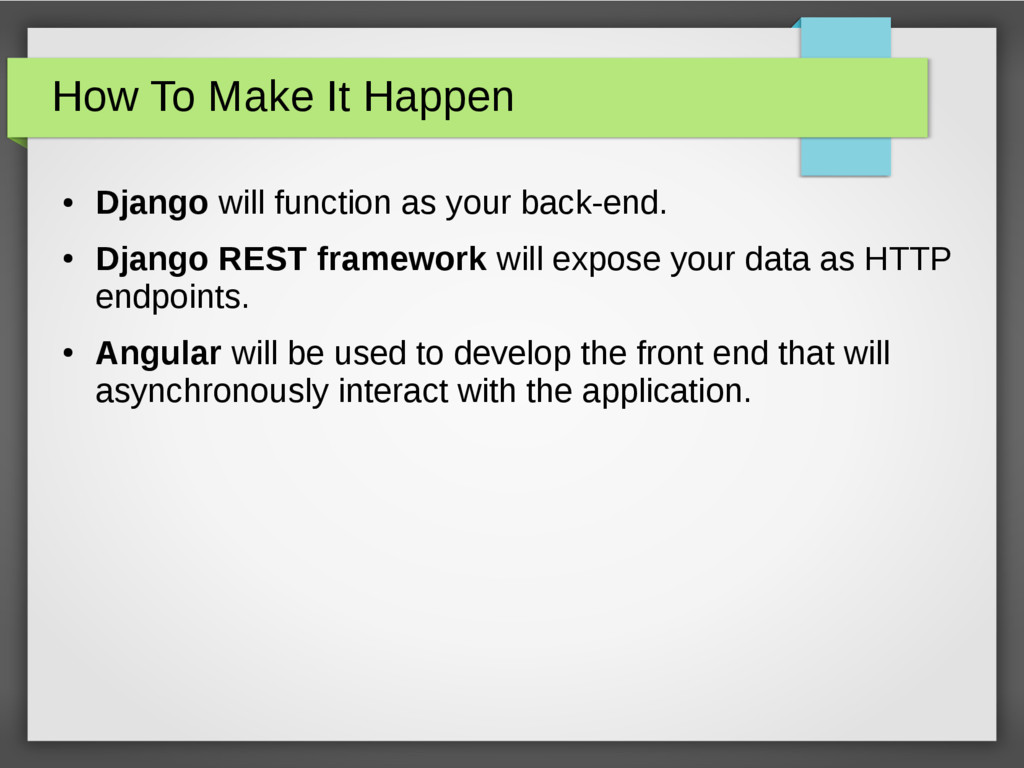 How To Make It Happen

● Django will function as your back-end.

● Django REST framework will expose your data as HTTP endpoints.

● Angular will be used to develop the front end that will asynchronously interact with the application.